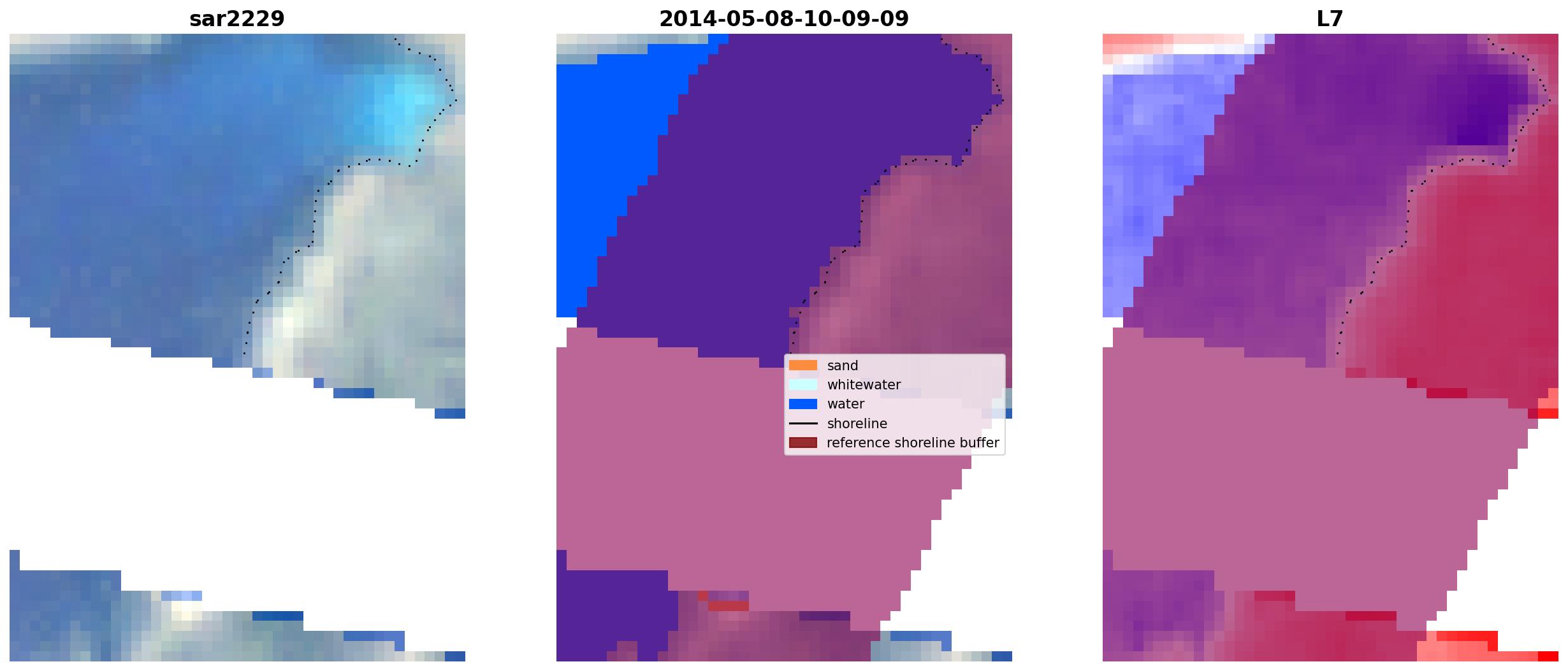 sar2229

2014-05-08-10-09-09

L7

sand
whitewater
water
shoreline
reference shoreline buffer